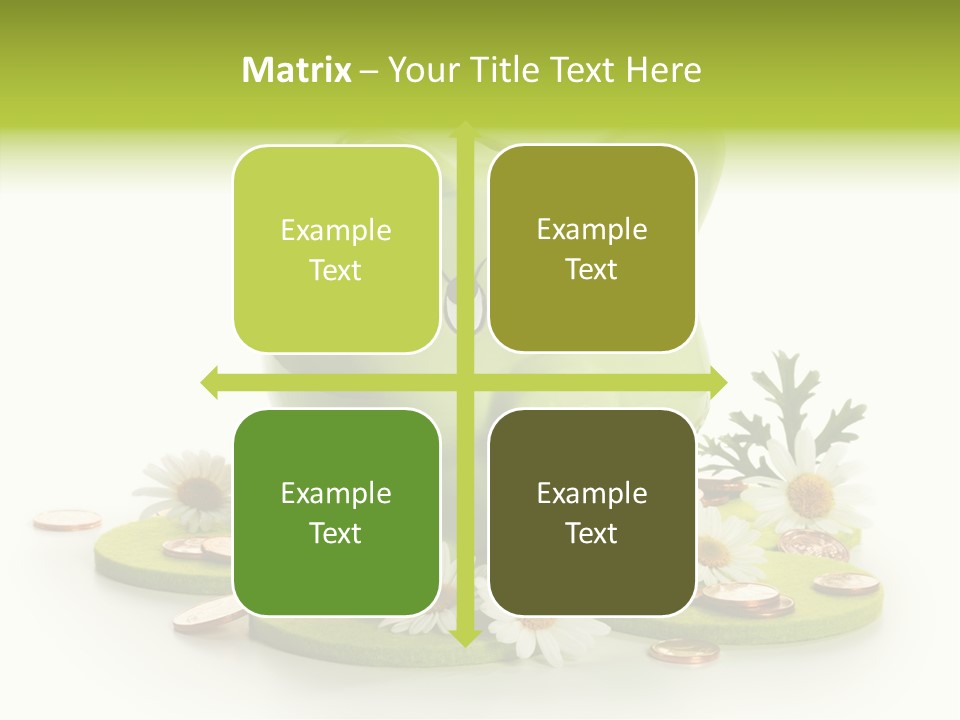 Matrix – Your Title Text Here

Example Text

Example Text

Example Text

Example Text